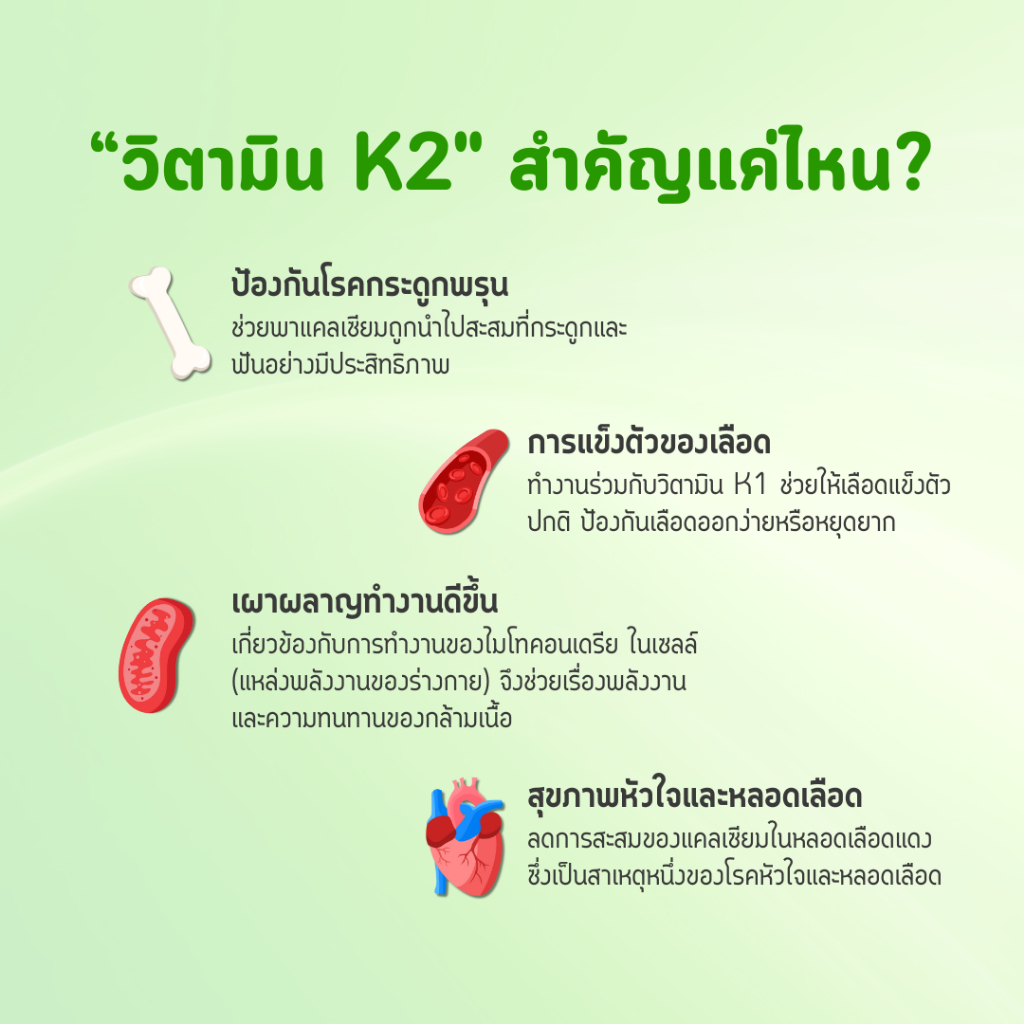 “วิตามิน K2" สำคัญแค่ไหน?

ป้องกันโรคกระดูกพรุน
ช่วยพาแคลเซียมถูกนำไปสะสมที่กระดูกและฟันอย่างมีประสิทธิภาพ

การแข็งตัวของเลือด
ทำงานร่วมกับวิตามิน K1 ช่วยให้เลือดแข็งตัวปกติ ป้องกันเลือดออกง่ายหรือหยุดยาก

เผาผลาญทำงานดีขึ้น
เกี่ยวข้องกับการทำงานของไมโทคอนเดรีย ในเซลล์ (แหล่งพลังงานของร่างกาย) จึงช่วยเรื่องพลังงานและความทนทานของกล้ามเนื้อ

สุขภาพหัวใจและหลอดเลือด
ลดการสะสมของแคลเซียมในหลอดเลือดแดง ซึ่งเป็นสาเหตุหนึ่งของโรคหัวใจและหลอดเลือด